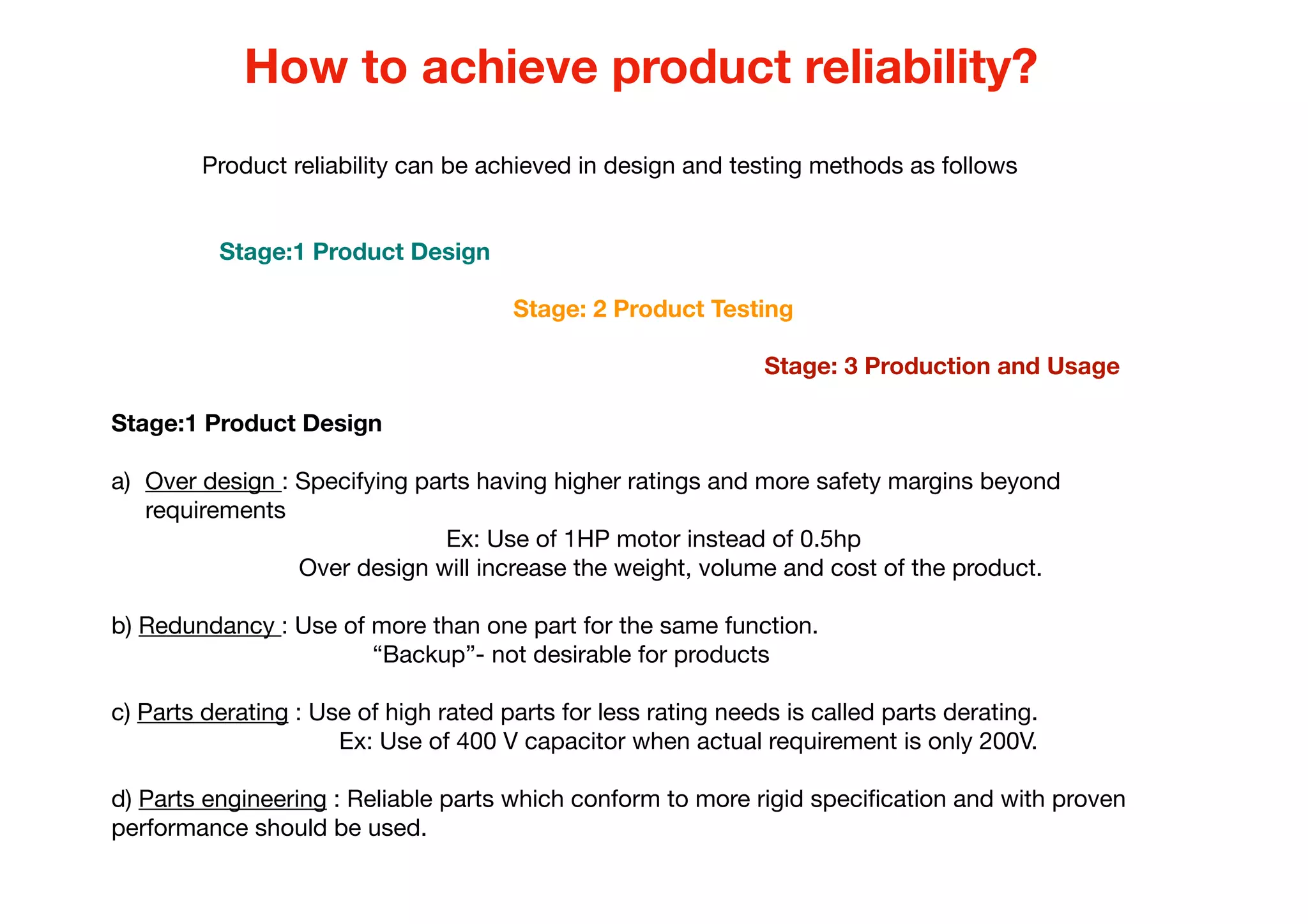 How to achieve product reliability?

Product reliability can be achieved in design and testing methods as follows

Stage:1 Product Design

Stage: 2 Product Testing

Stage: 3 Production and Usage

Stage:1 Product Design

a) Over design : Specifying parts having higher ratings and more safety margins beyond requirements
Ex: Use of 1HP motor instead of 0.5hp
Over design will increase the weight, volume and cost of the product.

b) Redundancy : Use of more than one part for the same function.
“Backup”- not desirable for products

c) Parts derating : Use of high rated parts for less rating needs is called parts derating.
Ex: Use of 400 V capacitor when actual requirement is only 200V.

d) Parts engineering : Reliable parts which conform to more rigid specification and with proven performance should be used.